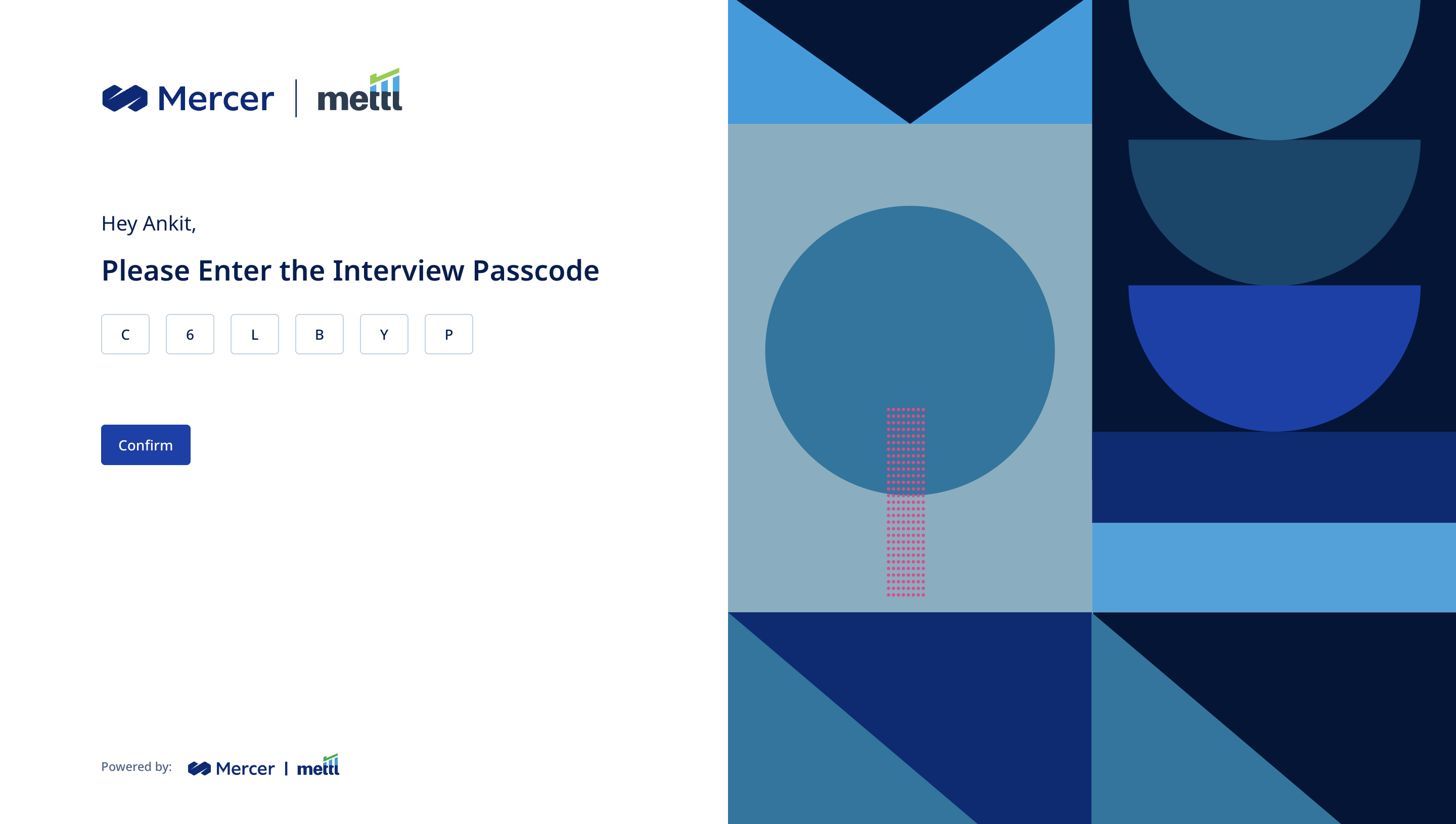 Mercer | mettl

Hey Ankit,

Please Enter the Interview Passcode

C 6 L B Y P

Confirm

Powered by: Mercer | mettl